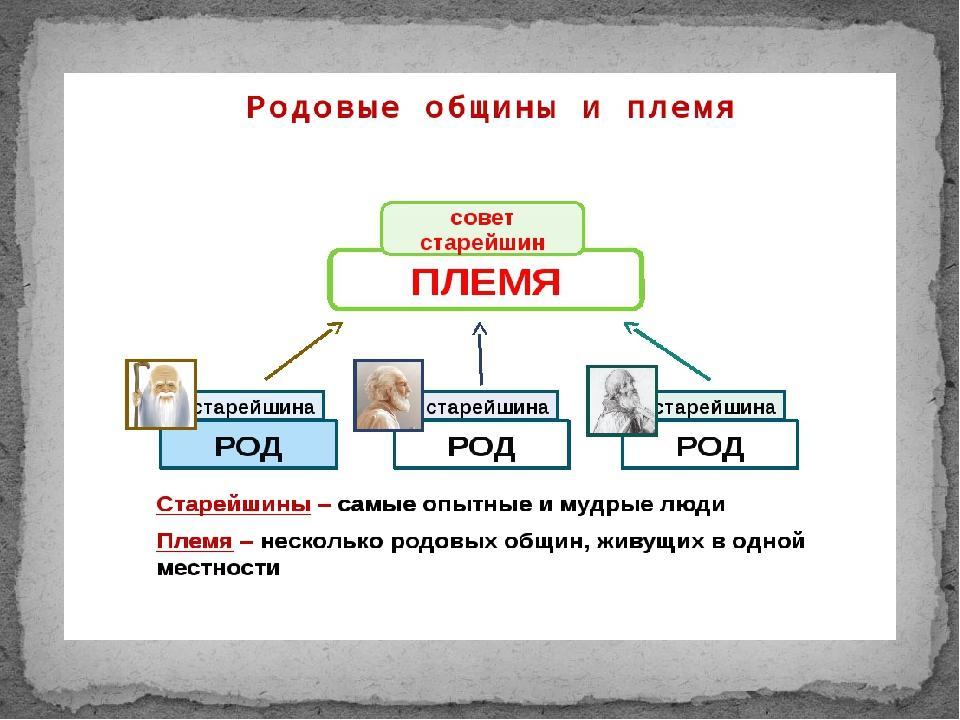 Родовые общины и племя

совет старейшин

ПЛЕМЯ

старейшина

РОД

старейшина

РОД

старейшина

РОД

Старейшины – самые опытные и мудрые люди

Племя – несколько родовых общин, живущих в одной местности